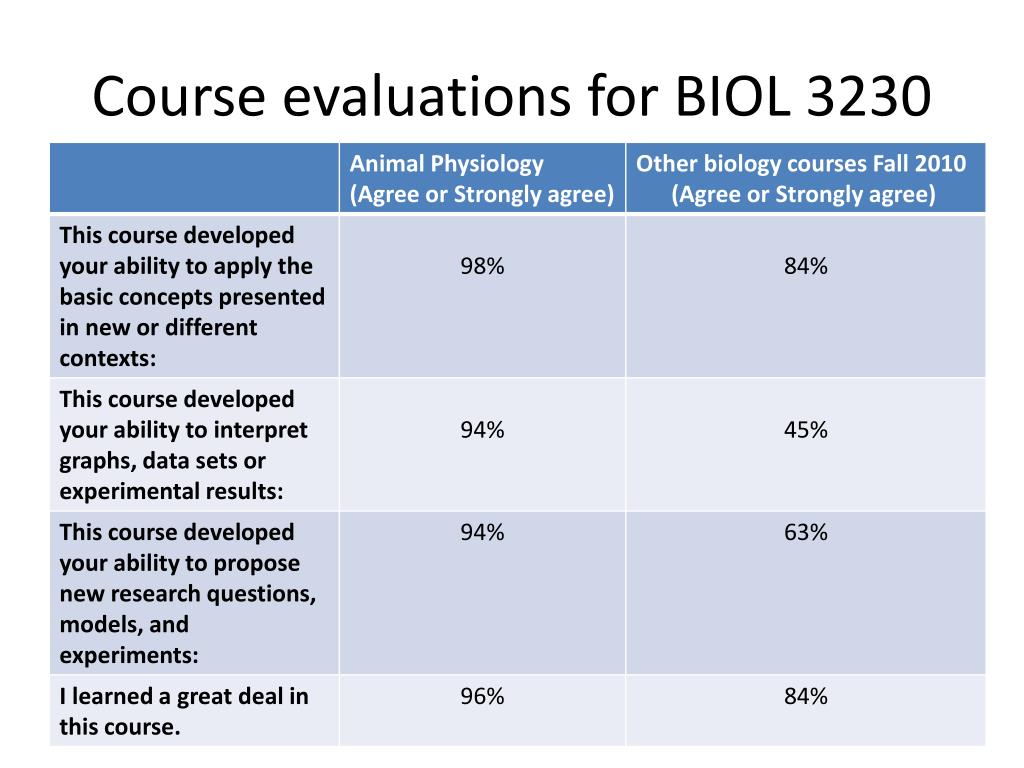 Course evaluations for BIOL 3230

| | Animal Physiology (Agree or Strongly agree) | Other biology courses Fall 2010 (Agree or Strongly agree) |
|---|---|---|
| This course developed your ability to apply the basic concepts presented in new or different contexts: | 98% | 84% |
| This course developed your ability to interpret graphs, data sets or experimental results: | 94% | 45% |
| This course developed your ability to propose new research questions, models, and experiments: | 94% | 63% |
| I learned a great deal in this course. | 96% | 84% |